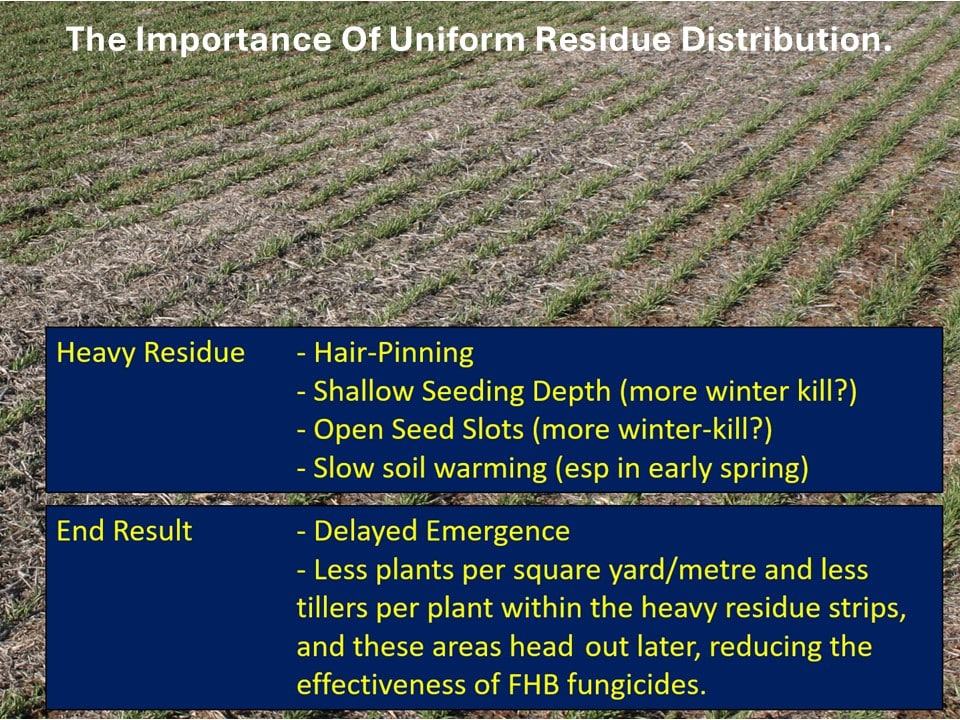 The Importance Of Uniform Residue Distribution.

Heavy Residue - Hair-Pinning
- Shallow Seeding Depth (more winter kill?)
- Open Seed Slots (more winter-kill?)
- Slow soil warming (esp in early spring)

End Result - Delayed Emergence
- Less plants per square yard/metre and less tillers per plant within the heavy residue strips, and these areas head out later, reducing the effectiveness of FHB fungicides.